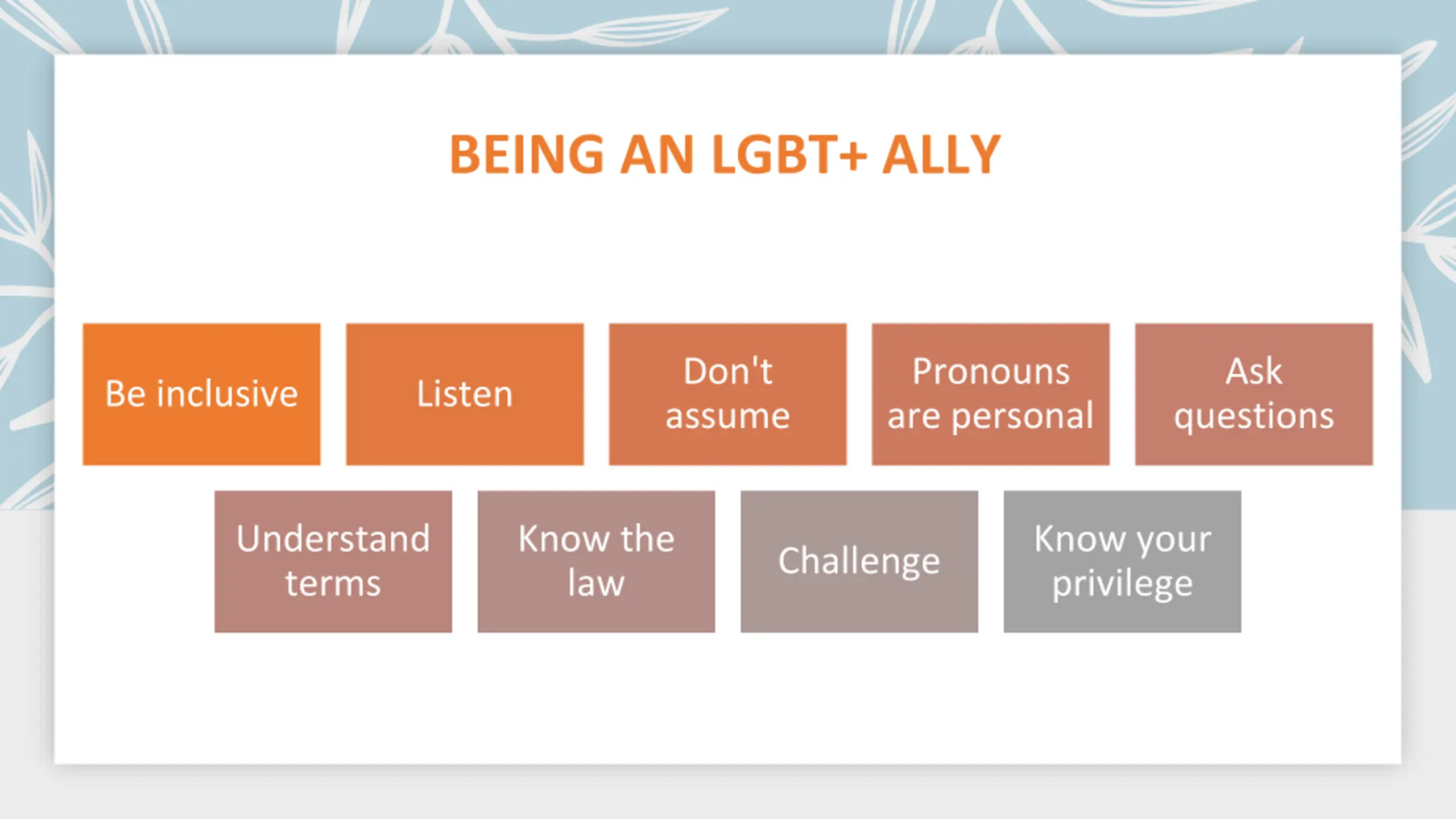 BEING AN LGBT+ ALLY

Be inclusive

Listen

Don't assume

Pronouns are personal

Ask questions

Understand terms

Know the law

Challenge

Know your privilege